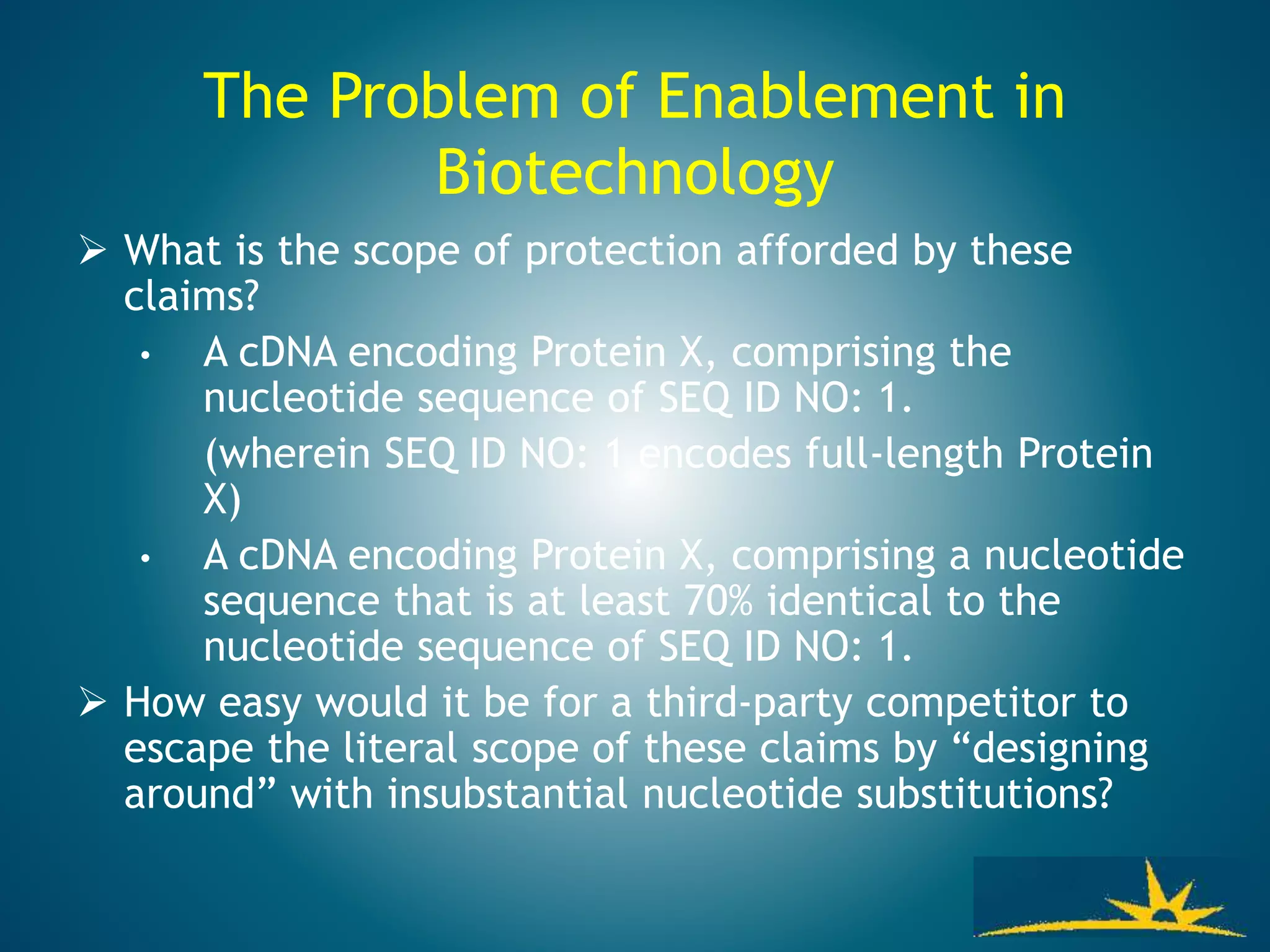 The Problem of Enablement in Biotechnology

➢ What is the scope of protection afforded by these claims?

• A cDNA encoding Protein X, comprising the nucleotide sequence of SEQ ID NO: 1.

(wherein SEQ ID NO: 1 encodes full-length Protein X)

• A cDNA encoding Protein X, comprising a nucleotide sequence that is at least 70% identical to the nucleotide sequence of SEQ ID NO: 1.

➢ How easy would it be for a third-party competitor to escape the literal scope of these claims by “designing around” with insubstantial nucleotide substitutions?